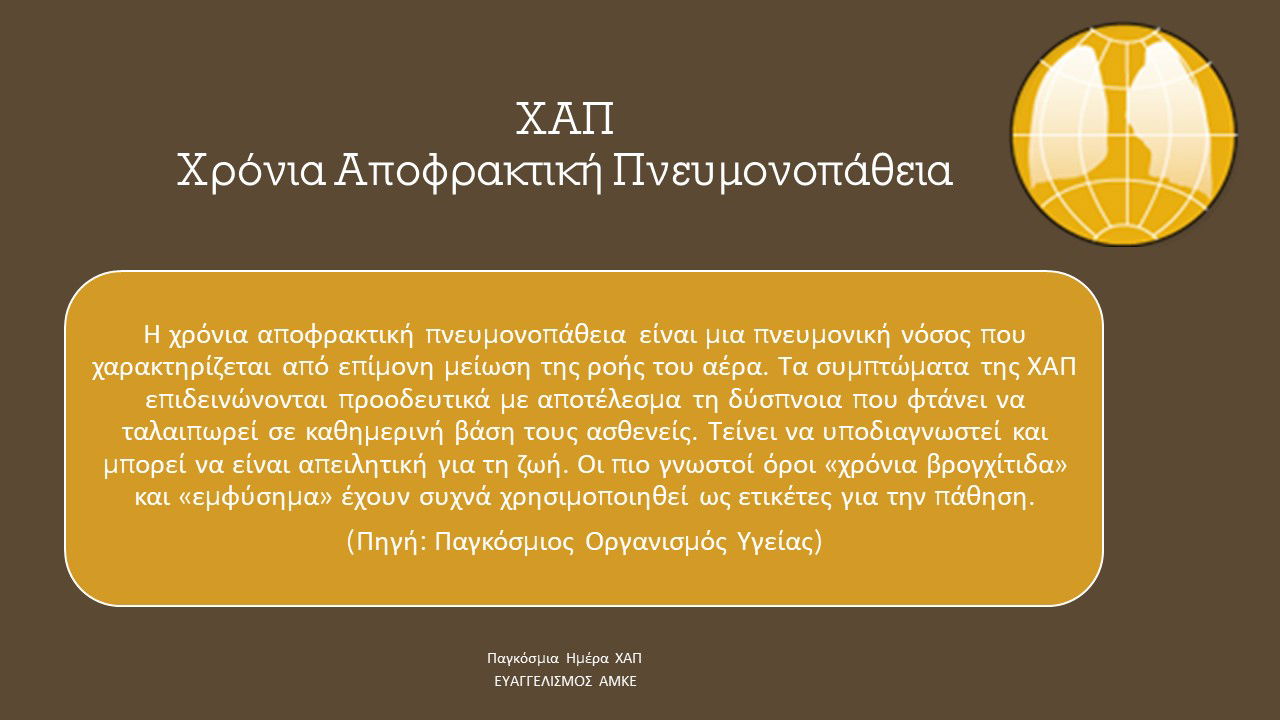 ΧΑΠ
Χρόνια Αποφρακτική Πνευμονοπάθεια

Η χρόνια αποφρακτική πνευμονοπάθεια είναι μια πνευμονική νόσος που χαρακτηρίζεται από επίμονη μείωση της ροής του αέρα. Τα συμπτώματα της ΧΑΠ επιδεινώνονται προοδευτικά με αποτέλεσμα τη δύσπνοια που φτάνει να ταλαιπωρεί σε καθημερινή βάση τους ασθενείς. Τείνει να υποδιαγνωστεί και μπορεί να είναι απειλητική για τη ζωή. Οι πιο γνωστοί όροι «χρόνια βρογχίτιδα» και «εμφύσημα» έχουν συχνά χρησιμοποιηθεί ως ετικέτες για την πάθηση.

(Πηγή: Παγκόσμιος Οργανισμός Υγείας)

Παγκόσμια Ημέρα ΧΑΠ
ΕΥΑΓΓΕΛΙΣΜΟΣ ΑΜΚΕ